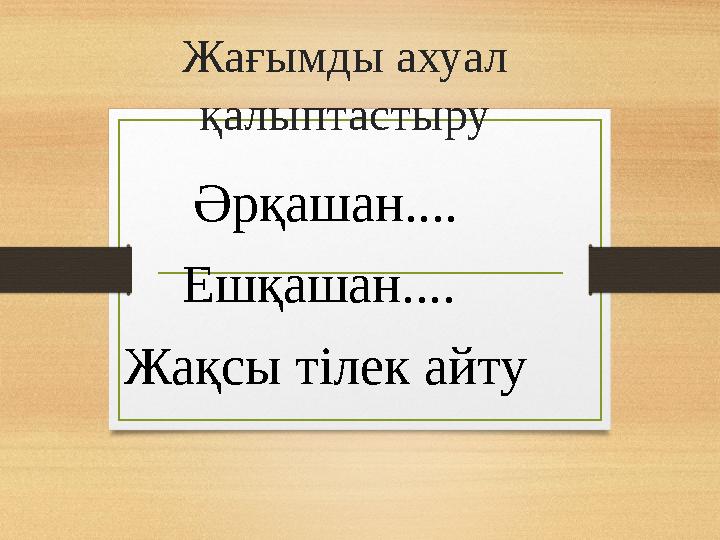 Жағымды ахуал қалыптастыру

Әрқашан....

Ешқашан....

Жақсы тілек айту